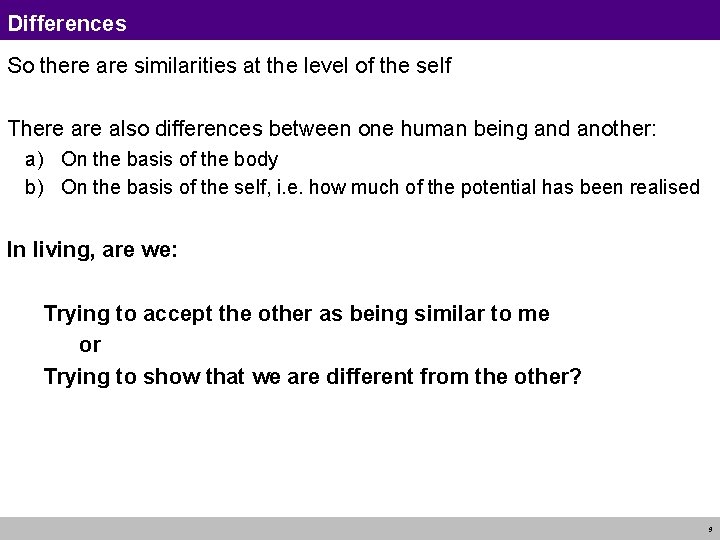 Differences

So there are similarities at the level of the self

There are also differences between one human being and another:

a) On the basis of the body

b) On the basis of the self, i.e. how much of the potential has been realised

In living, are we:

Trying to accept the other as being similar to me

or

Trying to show that we are different from the other?

9